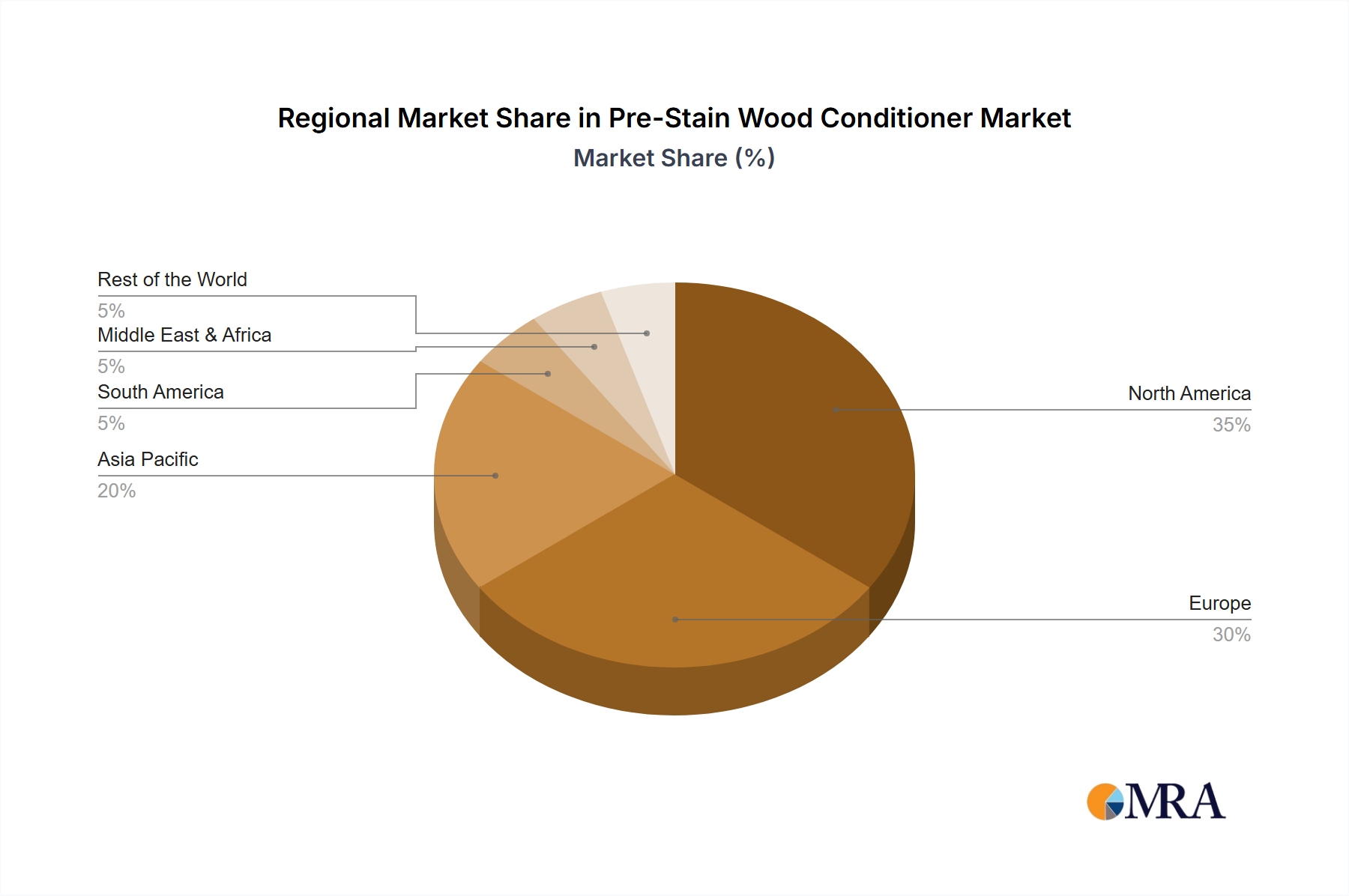 Regional Market Share in Pre-Stain Wood Conditioner Market
Market Share (%)

Rest of the World
5%
Middle East & Africa
5%
South America
5%
Asia Pacific
20%

North America
35%

Europe
30%

MRA